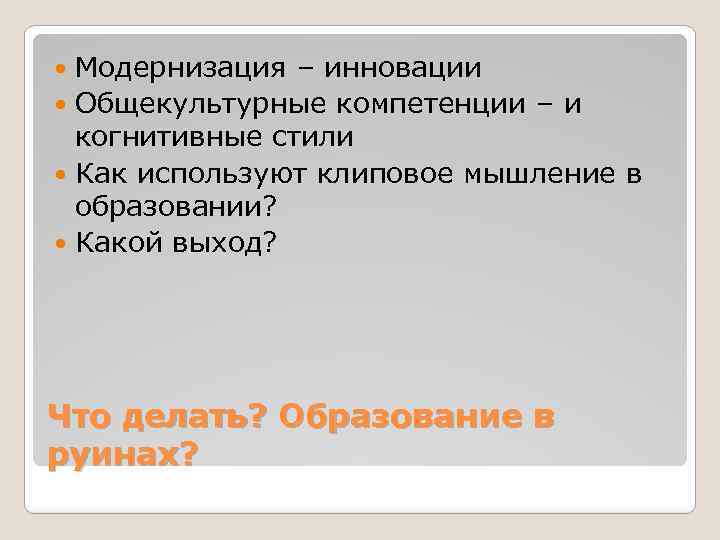 Модернизация – инновации
Общекультурные компетенции – и когнитивные стили
Как используют клиповое мышление в образовании?
Какой выход?

Что делать? Образование в руинах?